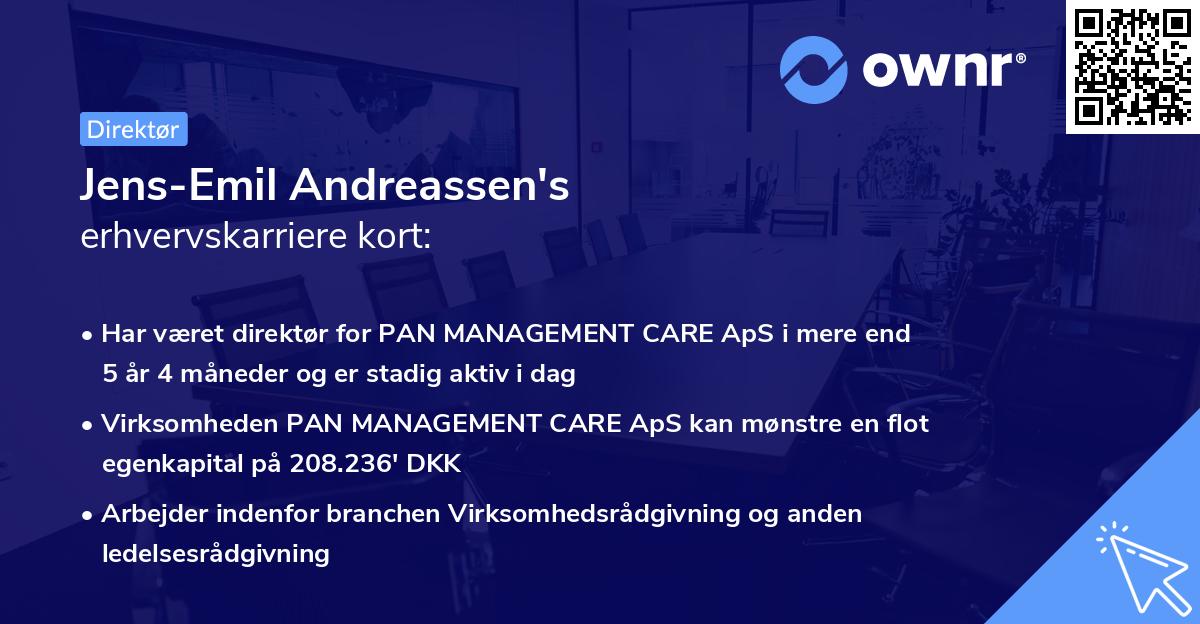 ownr®

Direktør

Jens-Emil Andreassen's
erhvervskarriere kort:

• Har været direktør for PAN MANAGEMENT CARE ApS i mere end 5 år 4 måneder og er stadig aktiv i dag
• Virksomheden PAN MANAGEMENT CARE ApS kan mønstre en flot egenkapital på 208.236' DKK
• Arbejder indenfor branchen Virksomhedsrådgivning og anden ledelsesrådgivning